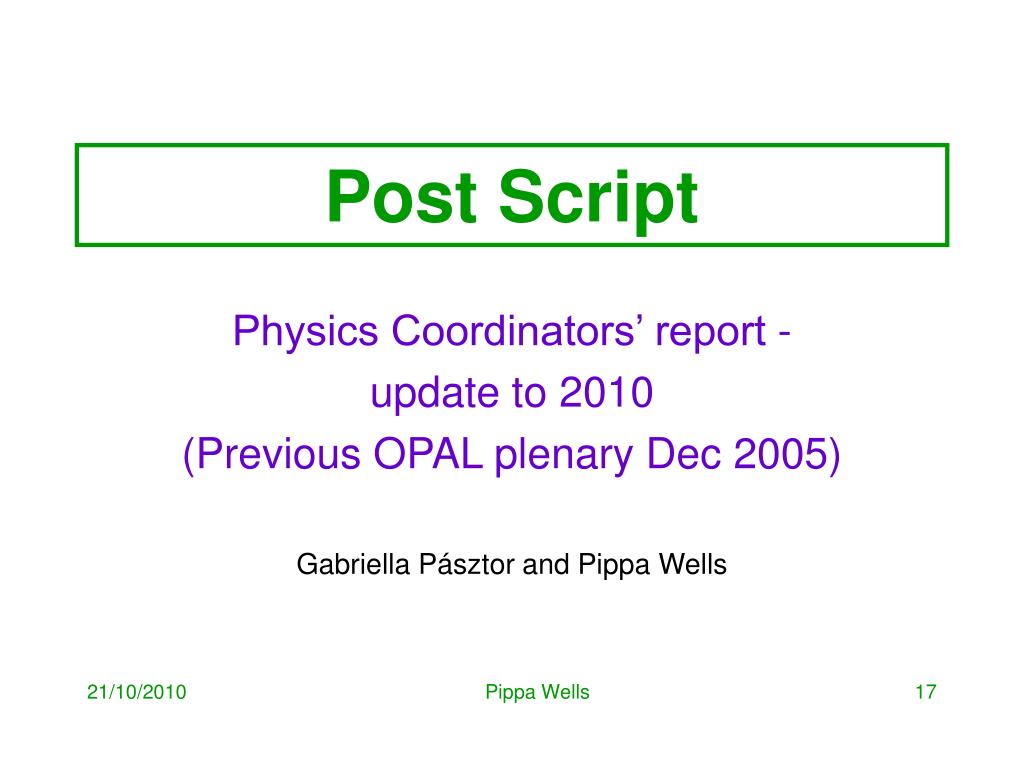 Post Script

Physics Coordinators’ report - update to 2010 (Previous OPAL plenary Dec 2005)

Gabriella Pásztor and Pippa Wells

21/10/2010

Pippa Wells

17